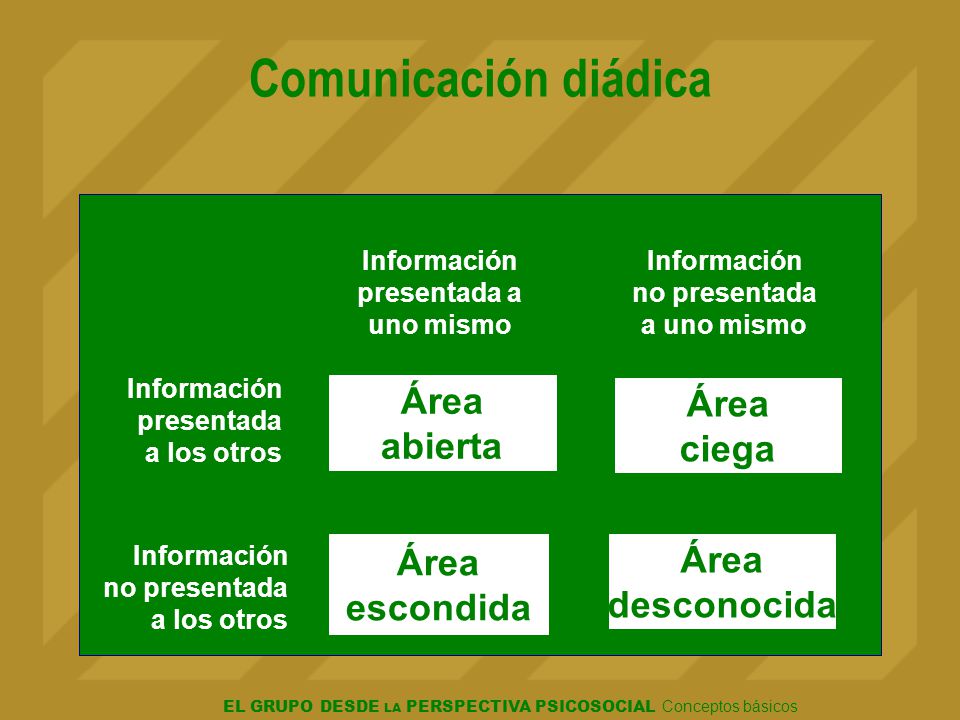 Comunicación diádica

| | Información presentada a uno mismo | Información no presentada a uno mismo |
|---|---|---|
| Información presentada a los otros | Área abierta | Área ciega |
| Información no presentada a los otros | Área escondida | Área desconocida |

EL GRUPO DESDE LA PERSPECTIVA PSICOSOCIAL Conceptos básicos